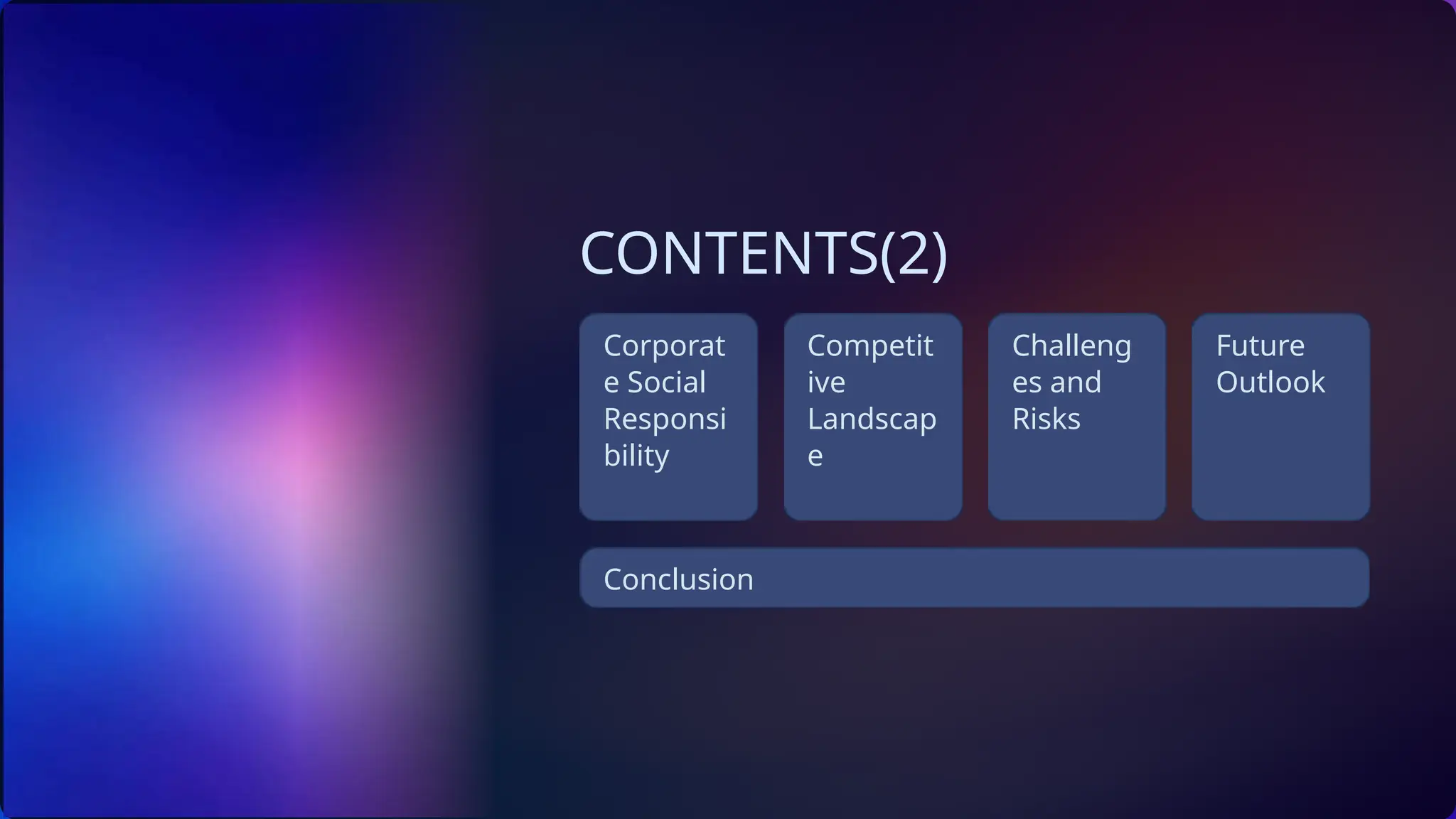 CONTENTS(2)

Corporate Social Responsibility

Competitive Landscape

Challenges and Risks

Future Outlook

Conclusion